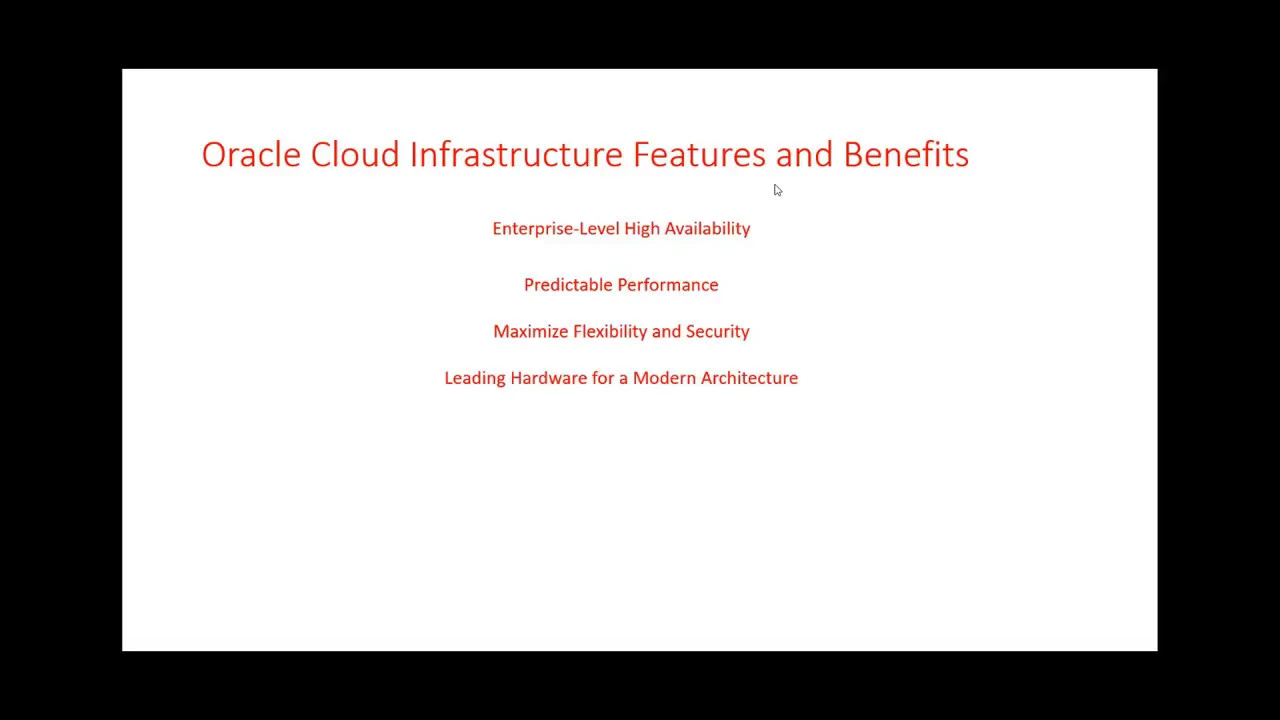 Oracle Cloud Infrastructure Features and Benefits

Enterprise-Level High Availability

Predictable Performance

Maximize Flexibility and Security

Leading Hardware for a Modern Architecture